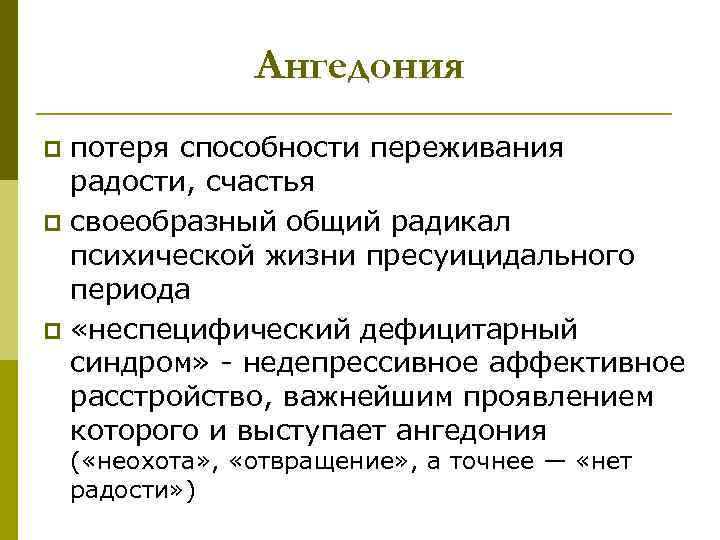 Ангедония

потеря способности переживания радости, счастья

своеобразный общий радикал психической жизни пресуицидального периода

«неспецифический дефицитарный синдром» - недепрессивное аффективное расстройство, важнейшим проявлением которого и выступает ангедония («неохота», «отвращение», а точнее — «нет радости»)